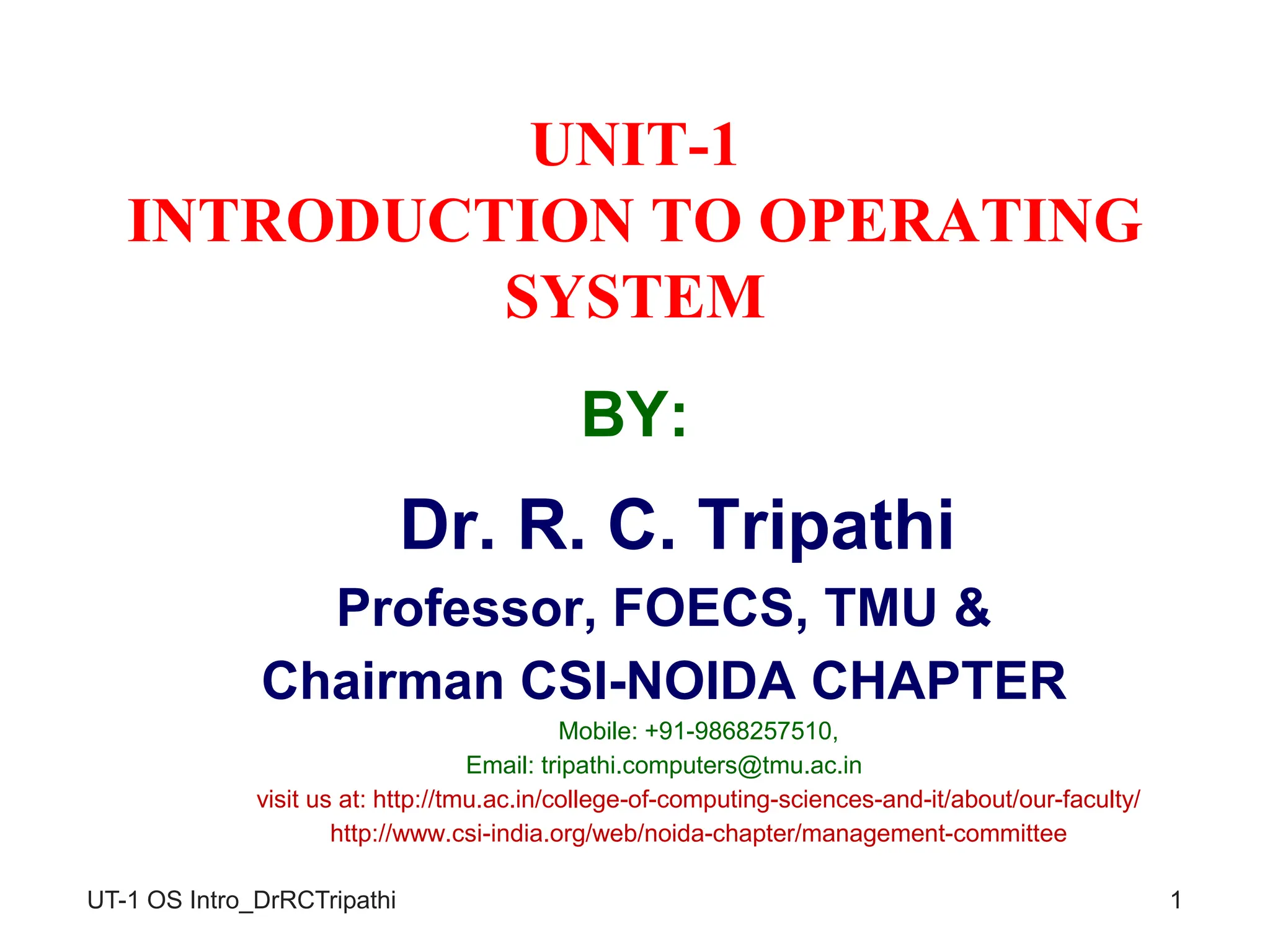 UNIT-1
INTRODUCTION TO OPERATING SYSTEM

BY:

Dr. R. C. Tripathi
Professor, FOECS, TMU &
Chairman CSI-NOIDA CHAPTER

Mobile: +91-9868257510,
Email: tripathi.computers@tmu.ac.in
visit us at: http://tmu.ac.in/college-of-computing-sciences-and-it/about/our-faculty/
http://www.csi-india.org/web/noida-chapter/management-committee

UT-1 OS Intro_DrRCTripathi

1